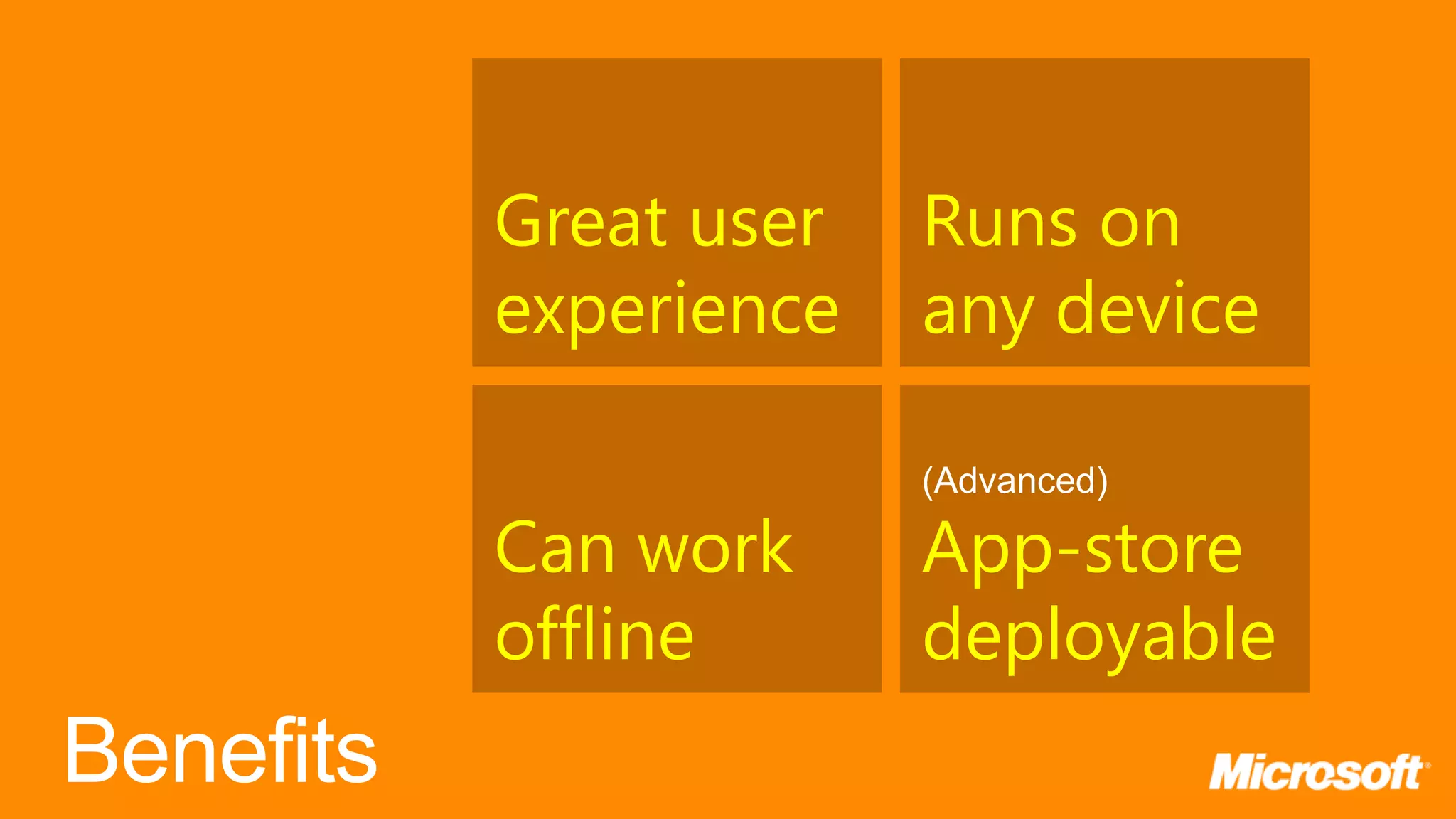 Great user experience

Runs on any device

Can work offline

(Advanced)
App-store deployable

Benefits

Microsoft